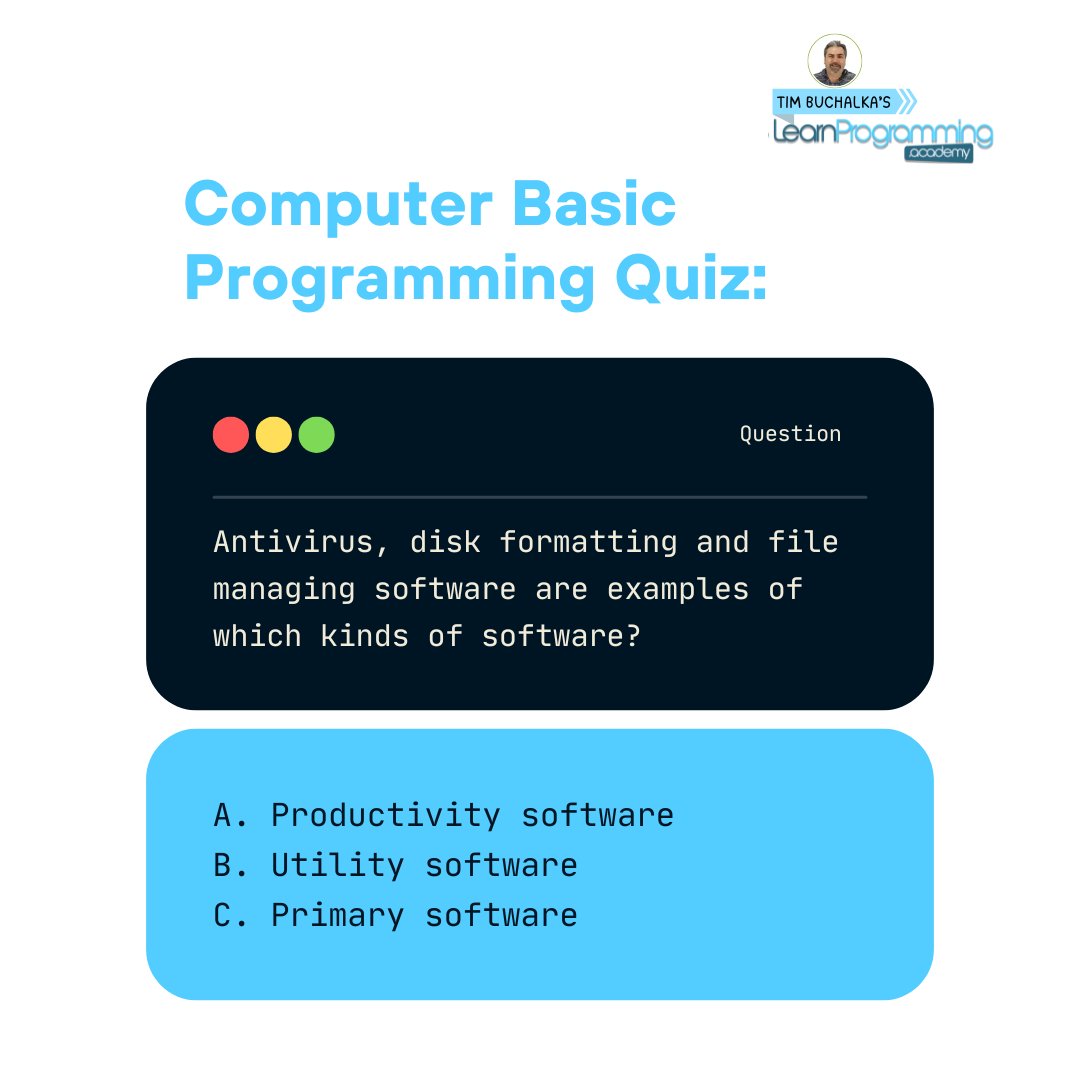 TIM BUCHALKA'S
LearnProgramming
academy

Computer Basic Programming Quiz:

Question

Antivirus, disk formatting and file managing software are examples of which kinds of software?

A. Productivity software
B. Utility software
C. Primary software